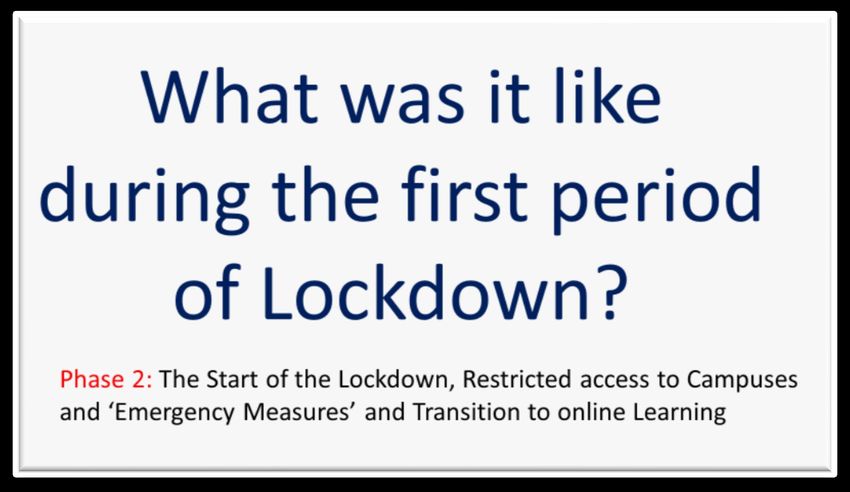 What was it like during the first period of Lockdown?

Phase 2: The Start of the Lockdown, Restricted access to Campuses and ‘Emergency Measures’ and Transition to online Learning